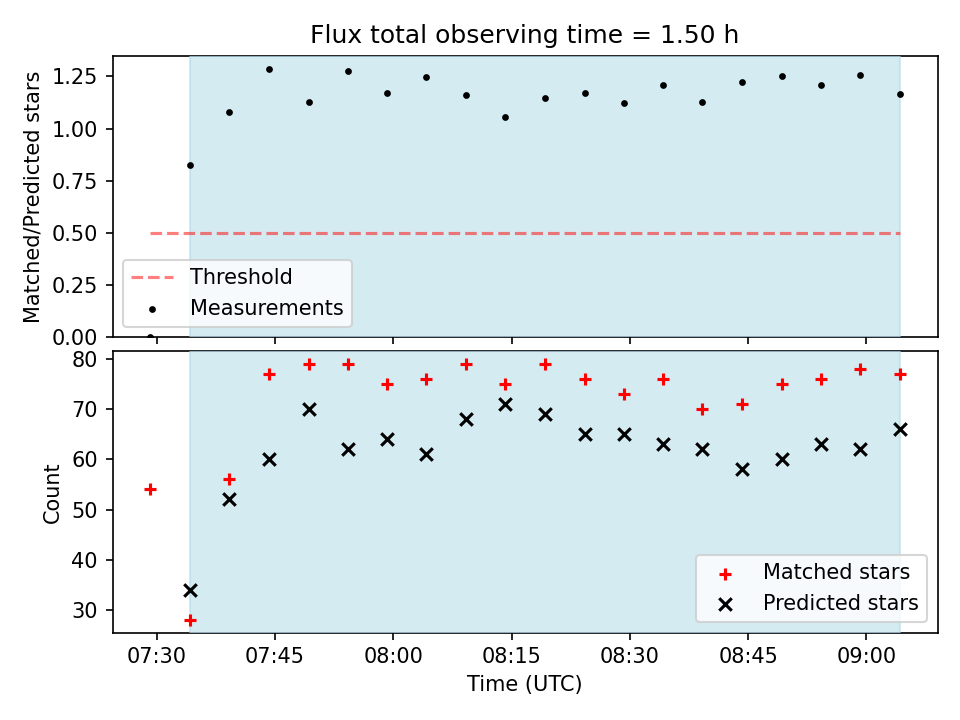 Flux total observing time = 1.50 h

Matched/Predicted stars

1.25
1.00
0.75
0.50
0.25
0.00

Threshold
Measurements

Count

80
70
60
50
40
30

Matched stars
Predicted stars

07:30 07:45 08:00 08:15 08:30 08:45 09:00

Time (UTC)